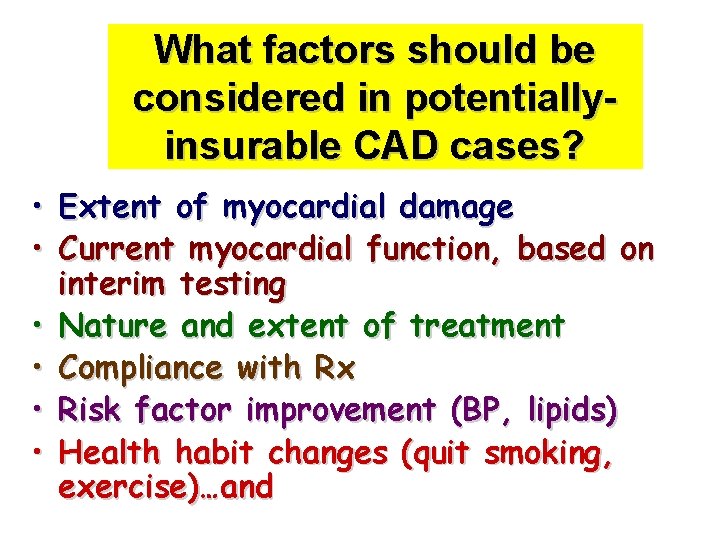 What factors should be considered in potentially-insurable CAD cases?

• Extent of myocardial damage
• Current myocardial function, based on interim testing
• Nature and extent of treatment
• Compliance with Rx
• Risk factor improvement (BP, lipids)
• Health habit changes (quit smoking, exercise)…and